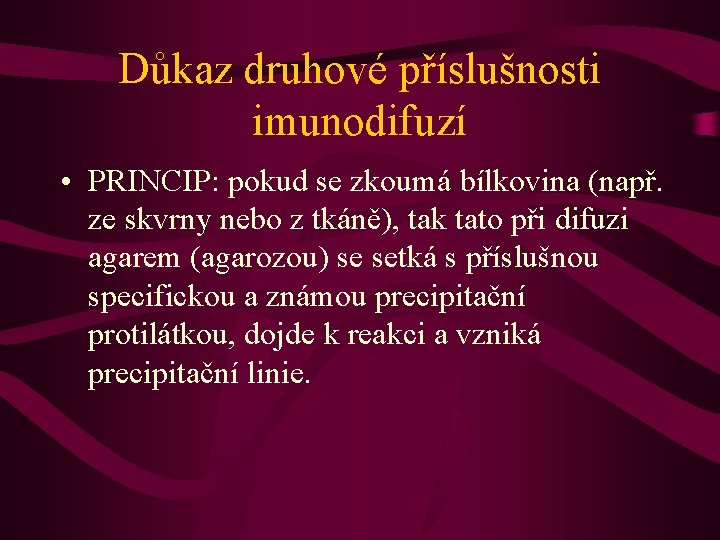 Důkaz druhové příslušnosti imunodifuzí

• PRINCIP: pokud se zkoumá bílkovina (např. ze skvrny nebo z tkáně), tak tato při difuzi agarem (agarozou) se setká s příslušnou specifickou a známou precipitační protilátkou, dojde k reakci a vzniká precipitační linie.